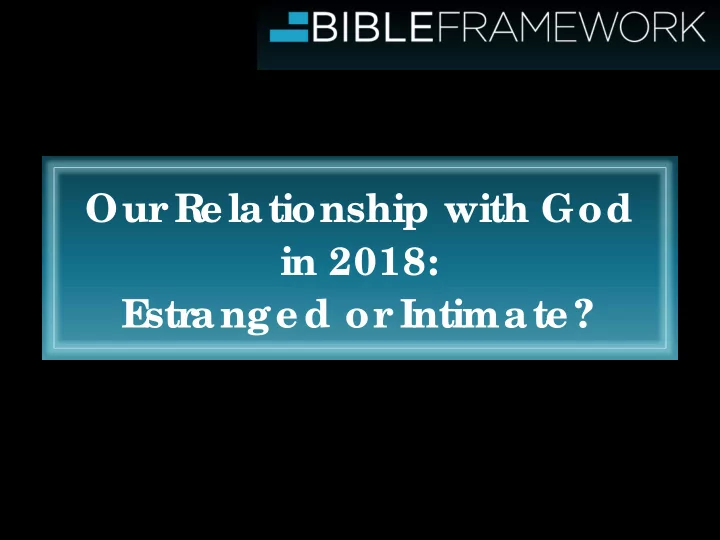 BIBLEFRAMEWORK

Our Relationship with God in 2018: Estranged or Intimate?